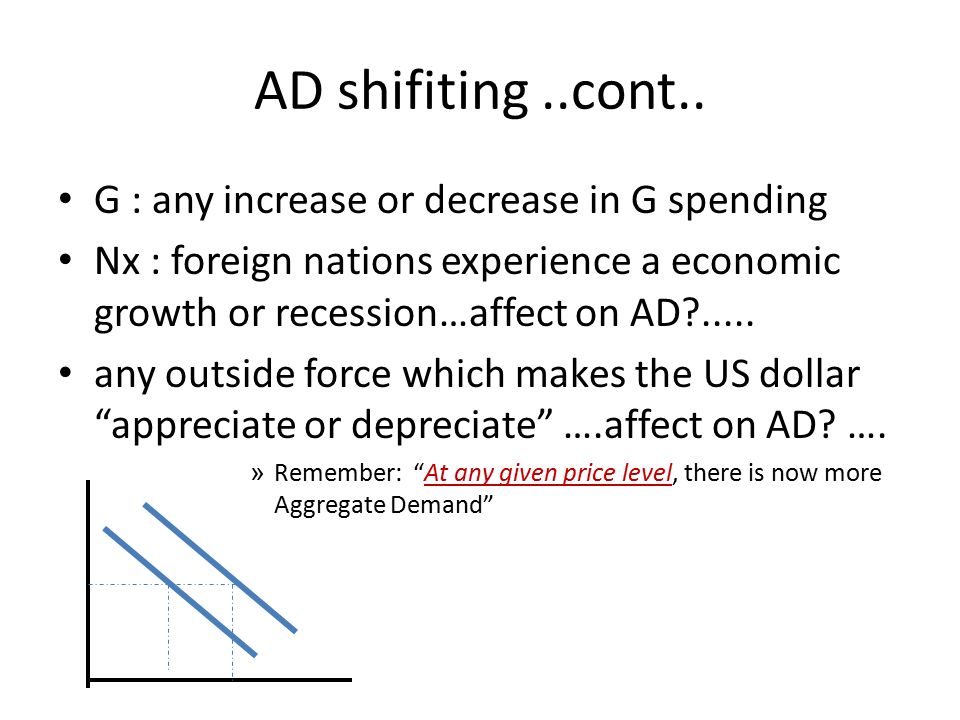 AD shifiting ..cont..

• G : any increase or decrease in G spending
• Nx : foreign nations experience a economic growth or recession…affect on AD?.....
• any outside force which makes the US dollar “appreciate or depreciate” ….affect on AD? ….

» Remember: “At any given price level, there is now more Aggregate Demand”